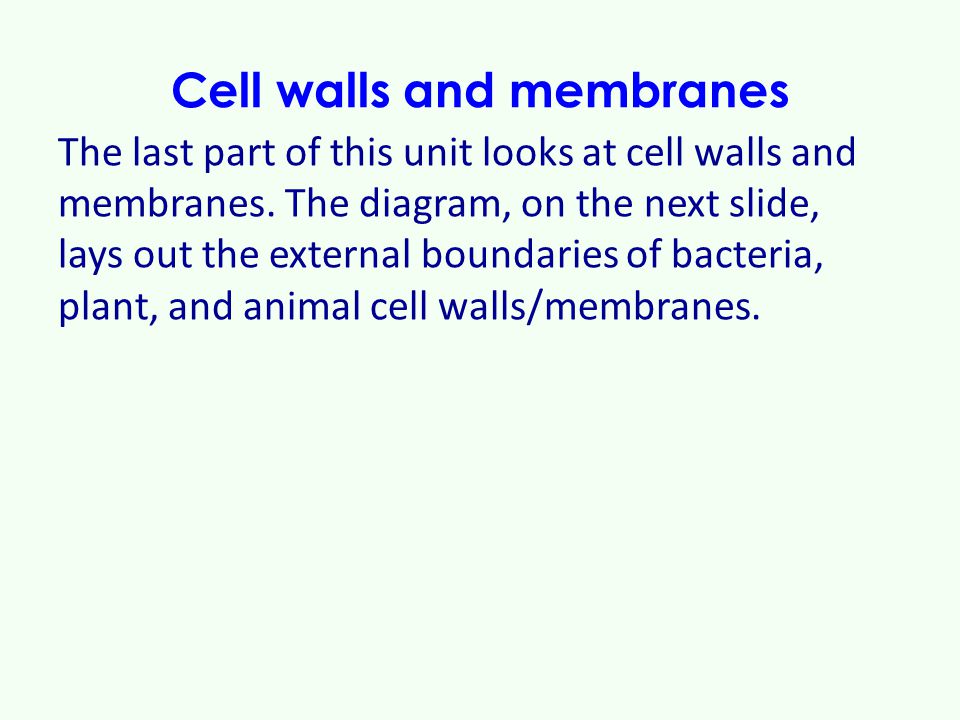 Cell walls and membranes

The last part of this unit looks at cell walls and membranes. The diagram, on the next slide, lays out the external boundaries of bacteria, plant, and animal cell walls/membranes.